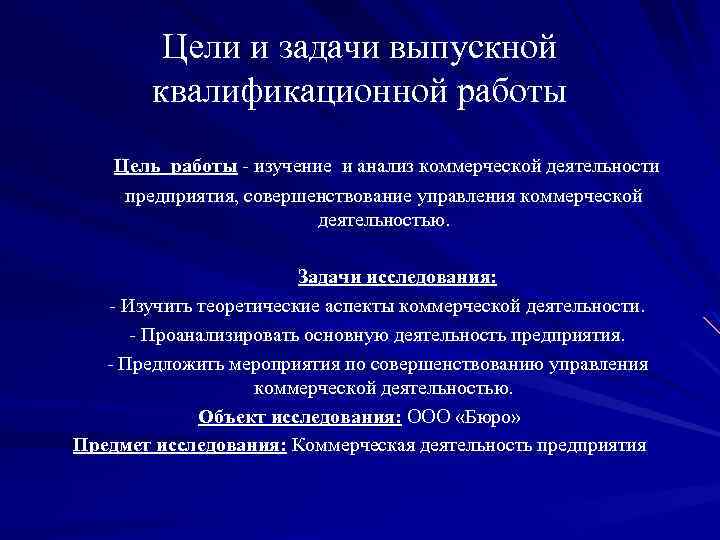 Цели и задачи выпускной квалификационной работы

Цель работы - изучение и анализ коммерческой деятельности предприятия, совершенствование управления коммерческой деятельностью.

Задачи исследования:
- Изучить теоретические аспекты коммерческой деятельности.
- Проанализировать основную деятельность предприятия.
- Предложить мероприятия по совершенствованию управления коммерческой деятельностью.
Объект исследования: ООО «Бюро»
Предмет исследования: Коммерческая деятельность предприятия